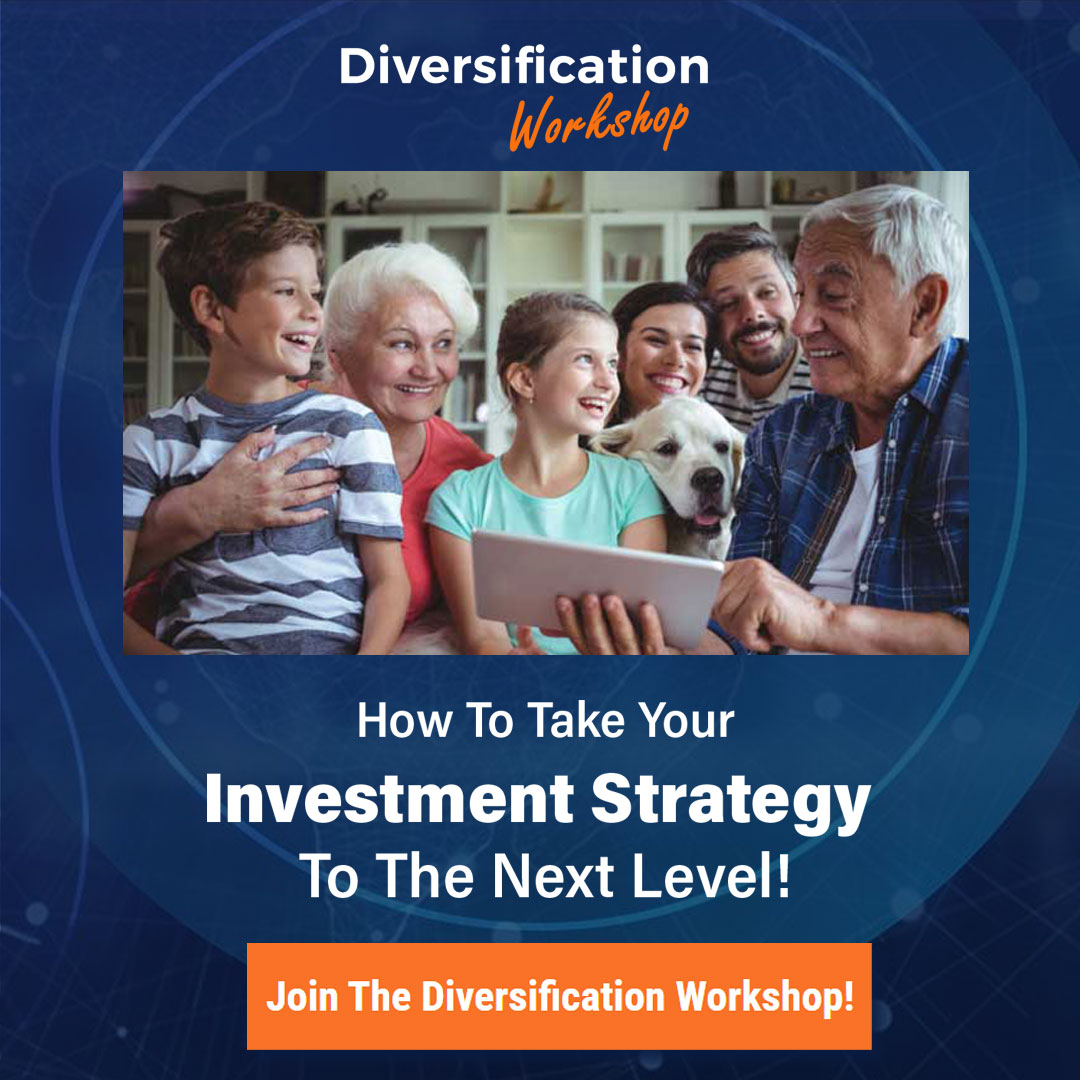 Diversification
Workshop

How To Take Your
Investment Strategy
To The Next Level!

Join The Diversification Workshop!